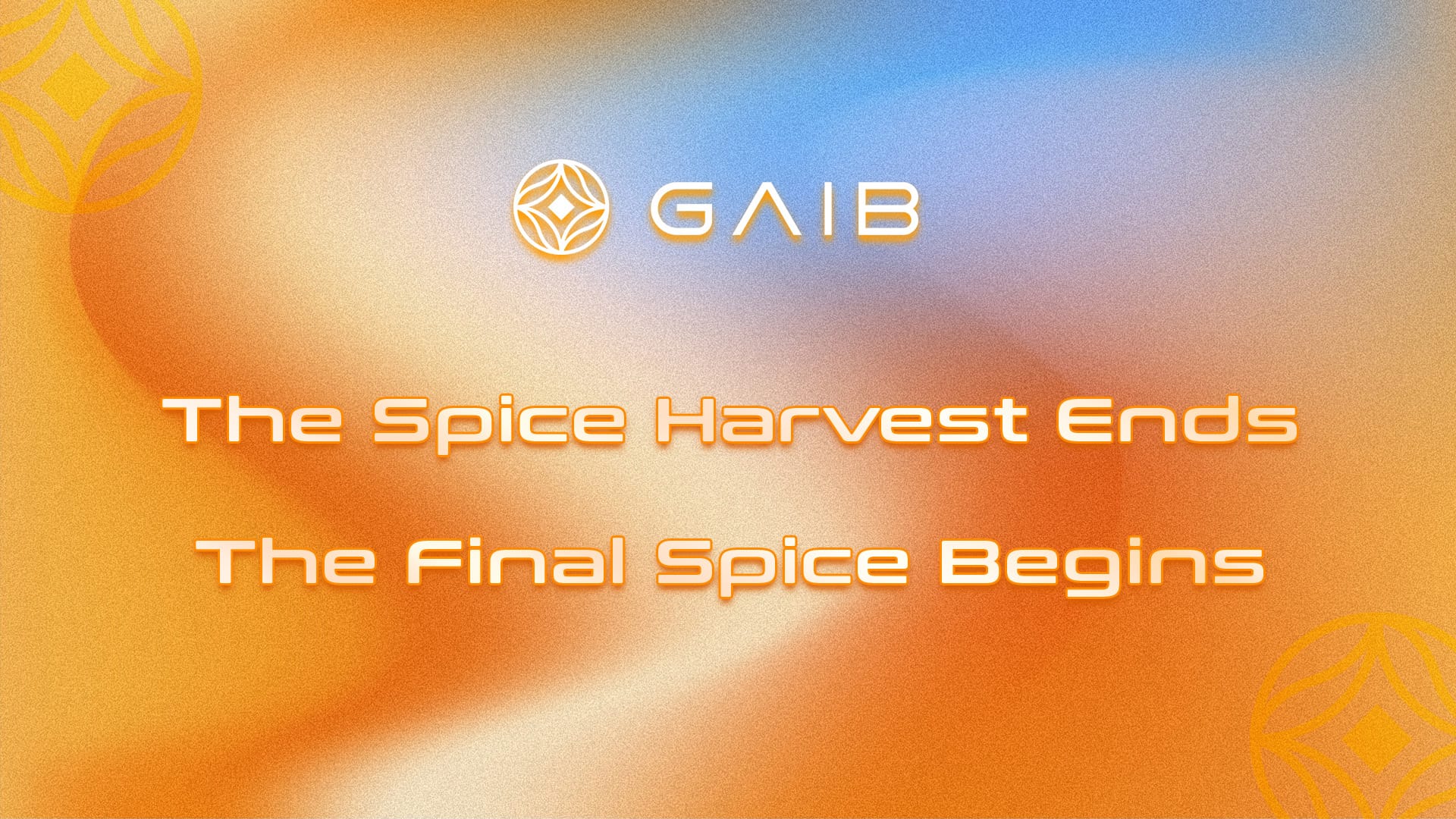 GAIB

The Spice Harvest Ends

The Final Spice Begins